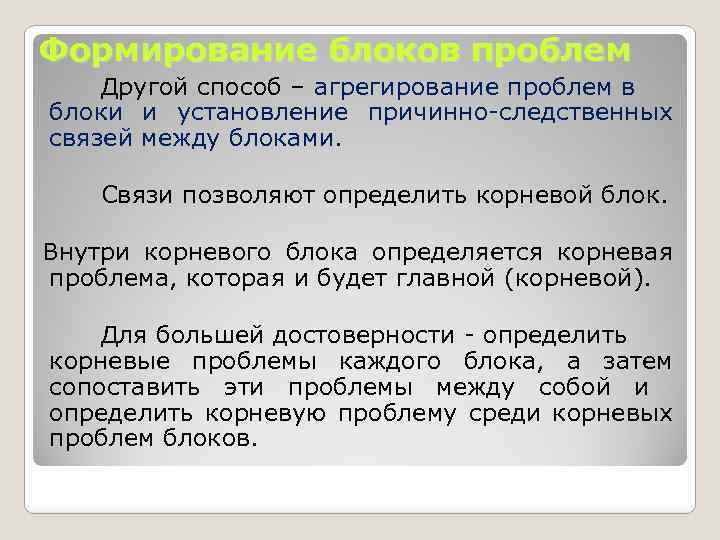 Формирование блоков проблем

Другой способ – агрегирование проблем в блоки и установление причинно-следственных связей между блоками.

Связи позволяют определить корневой блок.

Внутри корневого блока определяется корневая проблема, которая и будет главной (корневой).

Для большей достоверности - определить корневые проблемы каждого блока, а затем сопоставить эти проблемы между собой и определить корневую проблему среди корневых проблем блоков.